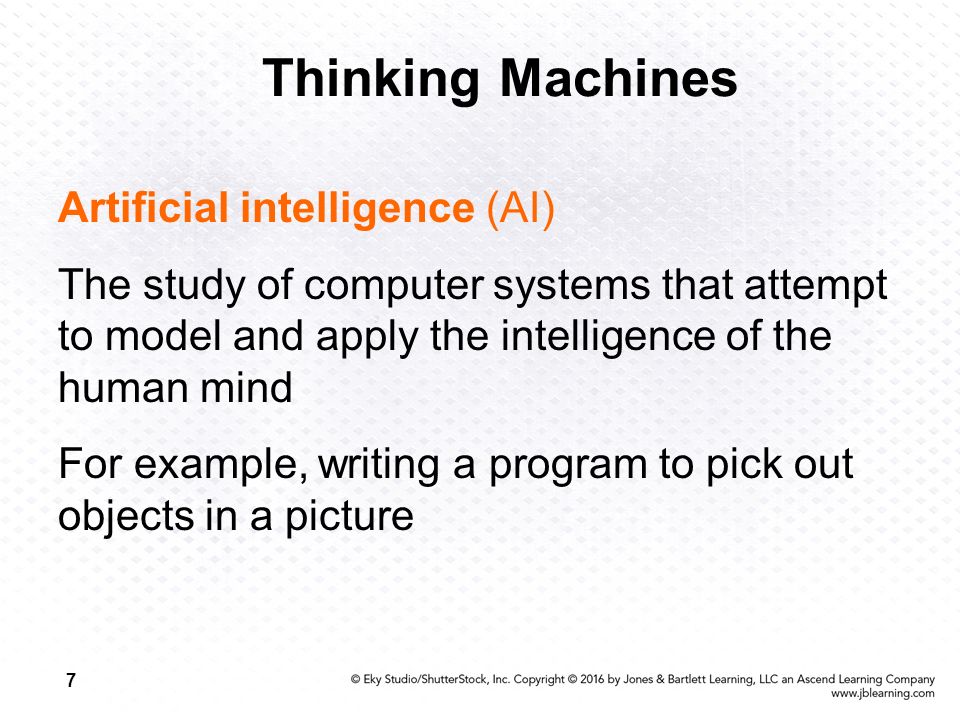 Thinking Machines

Artificial intelligence (AI)

The study of computer systems that attempt to model and apply the intelligence of the human mind

For example, writing a program to pick out objects in a picture

7

© Eky Studio/ShutterStock, Inc. Copyright © 2016 by Jones & Bartlett Learning, LLC an Ascend Learning Company
www.jblearning.com